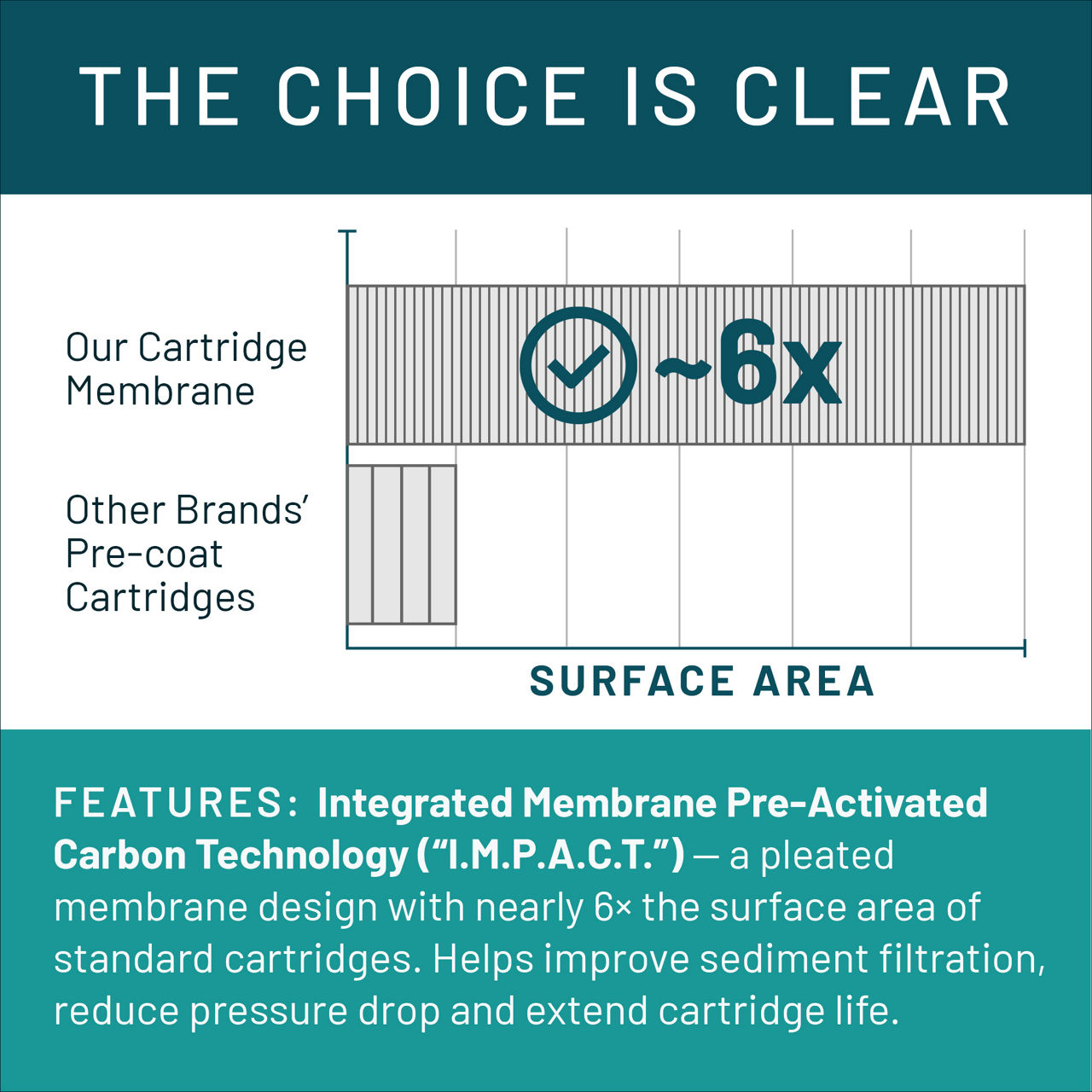 THE CHOICE IS CLEAR

Our Cartridge Membrane

~6x

Other Brands' Pre-coat Cartridges

SURFACE AREA

FEATURES: Integrated Membrane Pre-Activated Carbon Technology ("I.M.P.A.C.T.") — a pleated membrane design with nearly 6× the surface area of standard cartridges. Helps improve sediment filtration, reduce pressure drop and extend cartridge life.